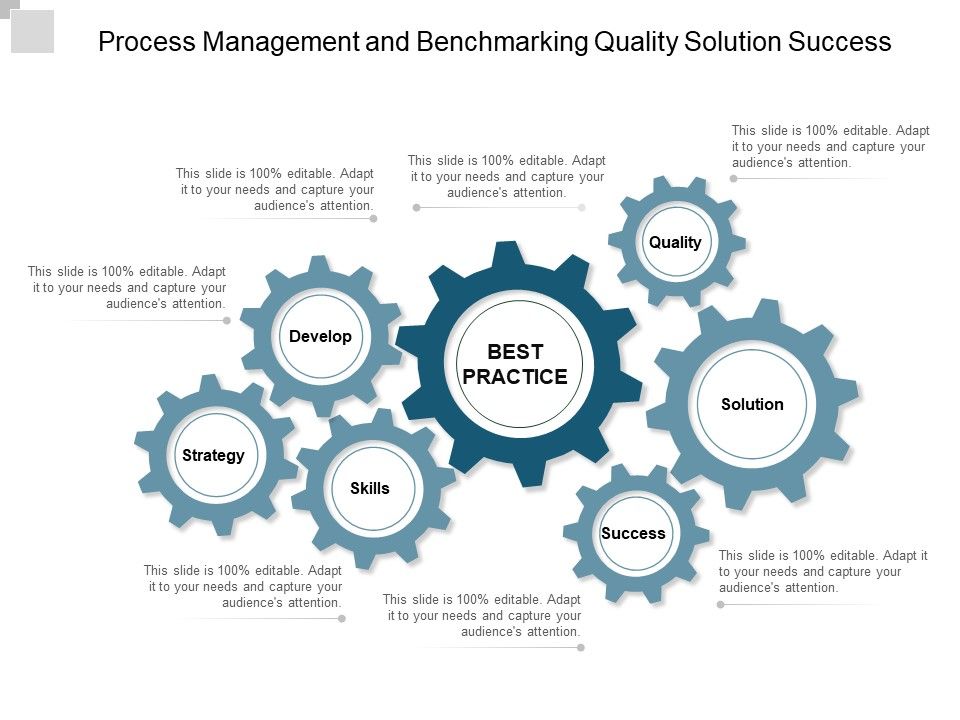 Process Management and Benchmarking Quality Solution Success

This slide is 100% editable. Adapt it to your needs and capture your audience's attention.

This slide is 100% editable. Adapt it to your needs and capture your audience's attention.

This slide is 100% editable. Adapt it to your needs and capture your audience's attention.

This slide is 100% editable. Adapt it to your needs and capture your audience's attention.

Quality

Develop

BEST PRACTICE

Solution

Strategy

Skills

Success

This slide is 100% editable. Adapt it to your needs and capture your audience's attention.

This slide is 100% editable. Adapt it to your needs and capture your audience's attention.

This slide is 100% editable. Adapt it to your needs and capture your audience's attention.